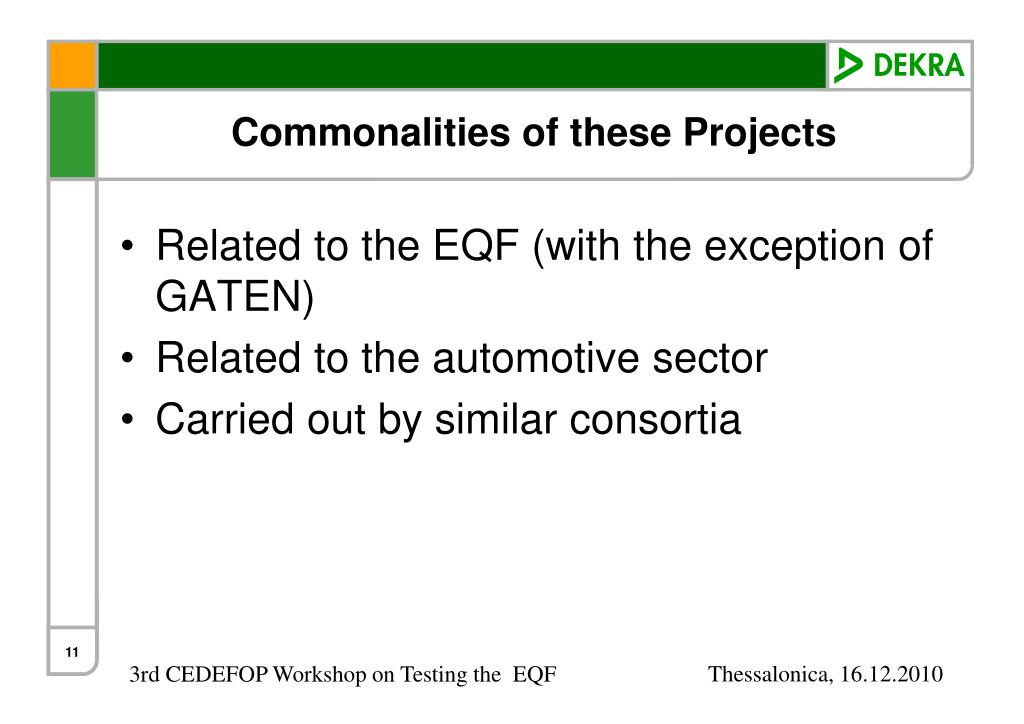 DEKRA

Commonalities of these Projects

• Related to the EQF (with the exception of GATEN)
• Related to the automotive sector
• Carried out by similar consortia

11

3rd CEDEFOP Workshop on Testing the EQF

Thessalonica, 16.12.2010